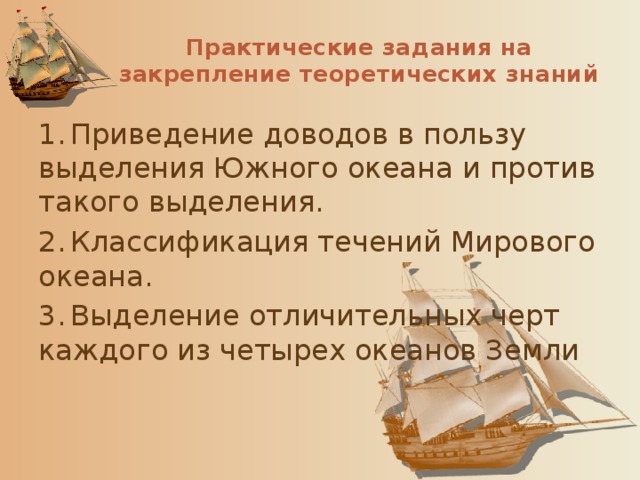 Практические задания на закрепление теоретических знаний

1. Приведение доводов в пользу выделения Южного океана и против такого выделения.

2. Классификация течений Мирового океана.

3. Выделение отличительных черт каждого из четырех океанов Земли